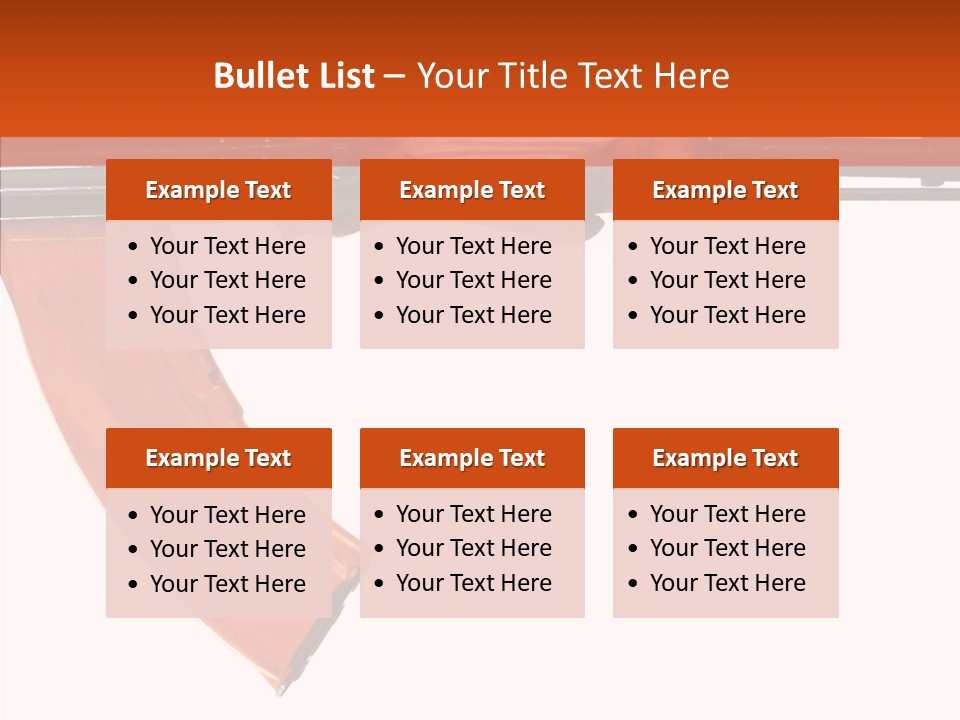 Bullet List – Your Title Text Here

Example Text
• Your Text Here
• Your Text Here
• Your Text Here

Example Text
• Your Text Here
• Your Text Here
• Your Text Here

Example Text
• Your Text Here
• Your Text Here
• Your Text Here

Example Text
• Your Text Here
• Your Text Here
• Your Text Here

Example Text
• Your Text Here
• Your Text Here
• Your Text Here

Example Text
• Your Text Here
• Your Text Here
• Your Text Here